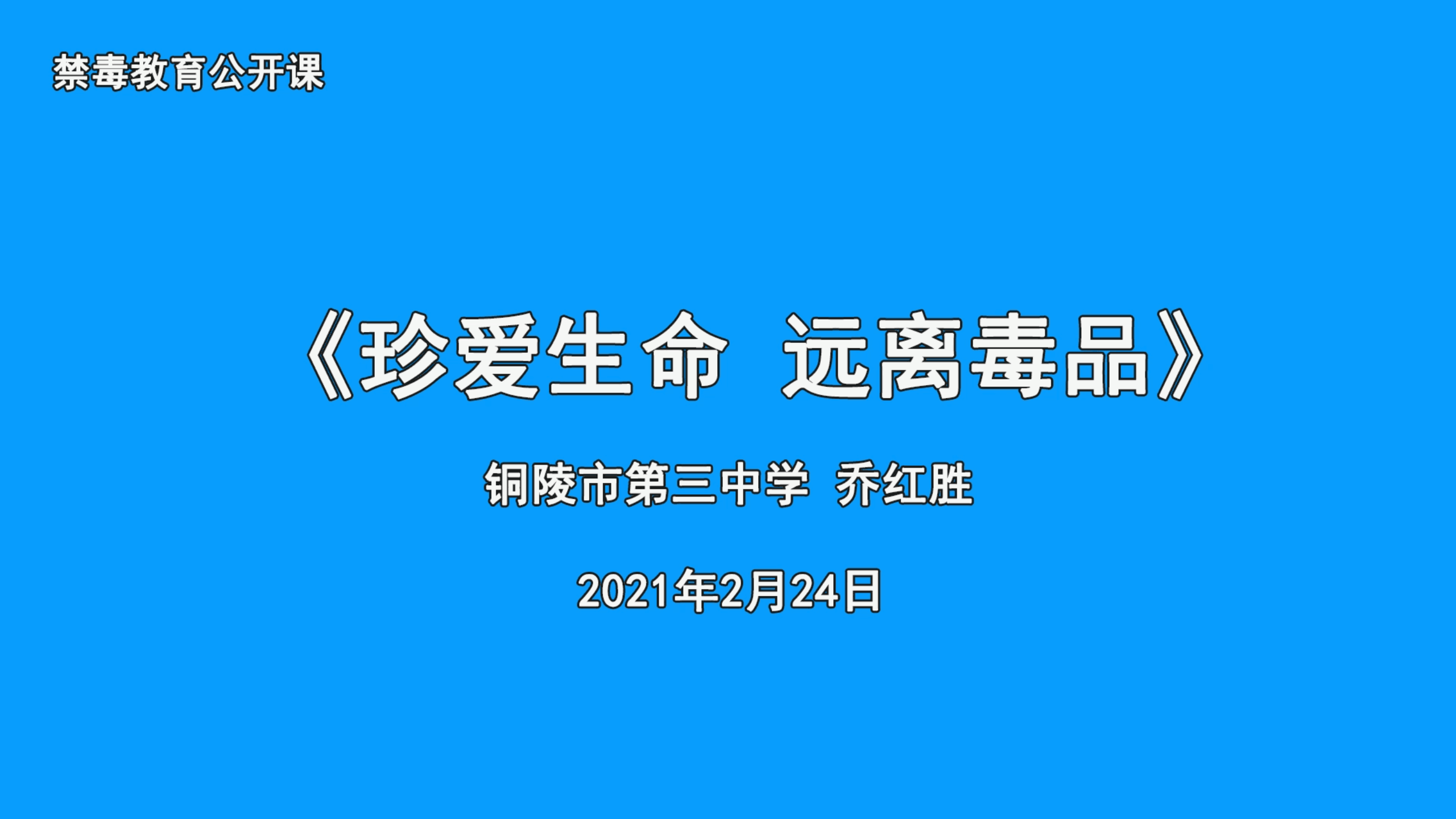 禁毒教育公开课

《珍爱生命 远离毒品》

铜陵市第三中学 乔红胜

2021年2月24日